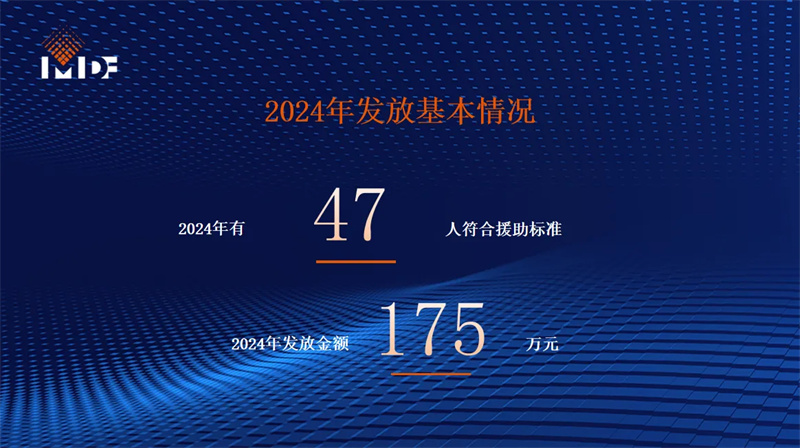 IMDF

2024年发放基本情况

2024年有 47 人符合援助标准

2024年发放金额 175 万元